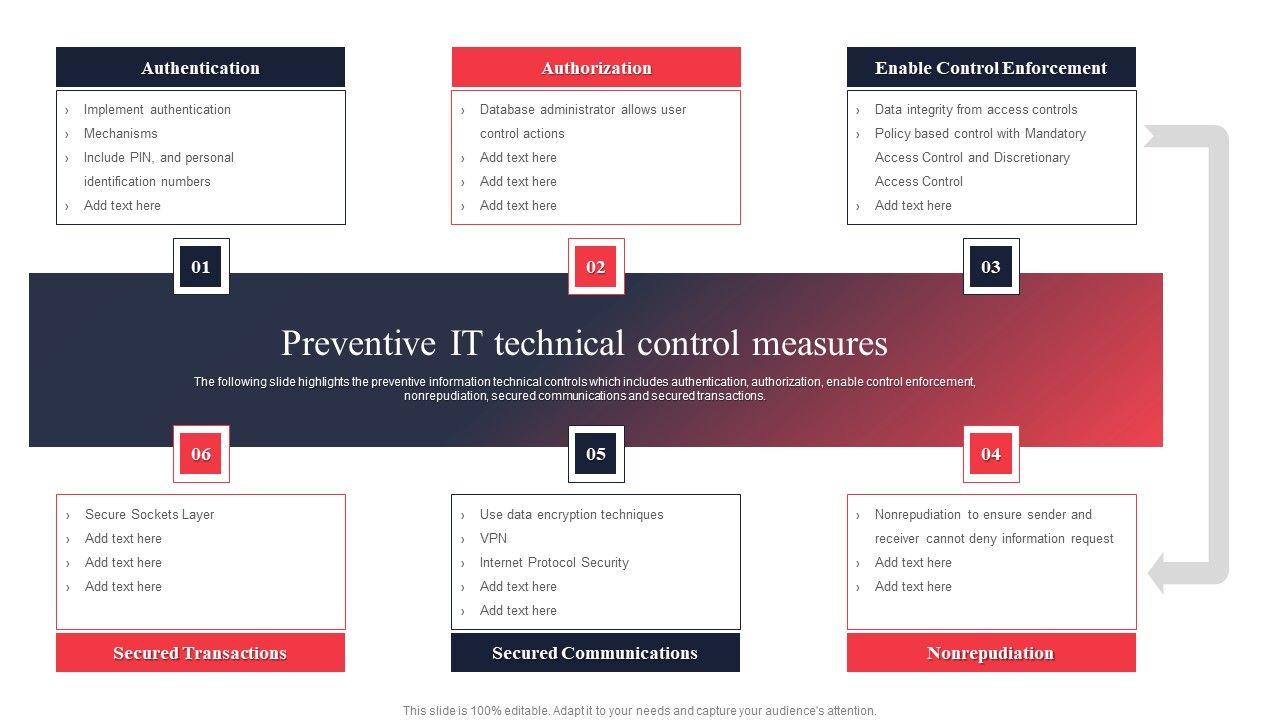 Authentication

› Implement authentication
› Mechanisms
› Include PIN, and personal identification numbers
› Add text here

Authorization

› Database administrator allows user control actions
› Add text here
› Add text here
› Add text here

Enable Control Enforcement

› Data integrity from access controls
› Policy based control with Mandatory Access Control and Discretionary Access Control
› Add text here

01

02

03

Preventive IT technical control measures

The following slide highlights the preventive information technical controls which includes authentication, authorization, enable control enforcement, nonrepudiation, secured communications and secured transactions.

06

05

04

› Secure Sockets Layer
› Add text here
› Add text here
› Add text here

Secured Transactions

› Use data encryption techniques
› VPN
› Internet Protocol Security
› Add text here
› Add text here

Secured Communications

› Nonrepudiation to ensure sender and receiver cannot deny information request
› Add text here
› Add text here

Nonrepudiation

This slide is 100% editable. Adapt it to your needs and capture your audience's attention.